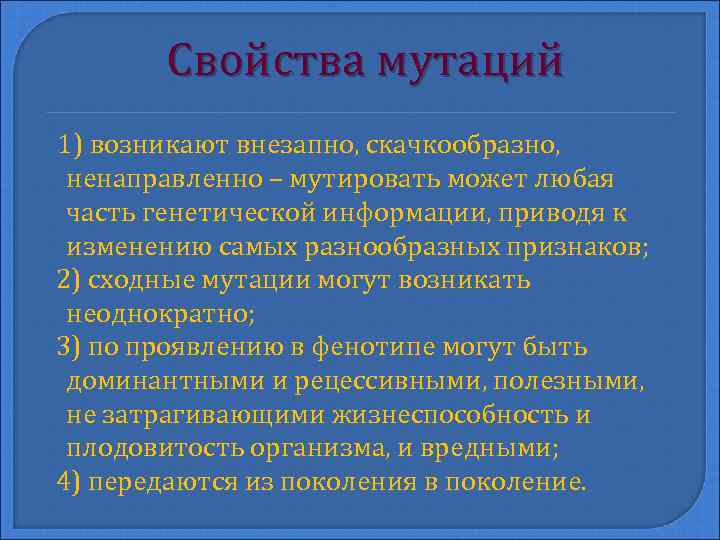 Свойства мутаций

1) возникают внезапно, скачкообразно, ненаправленно – мутировать может любая часть генетической информации, приводя к изменению самых разнообразных признаков;
2) сходные мутации могут возникать неоднократно;
3) по проявлению в фенотипе могут быть доминантными и рецессивными, полезными, не затрагивающими жизнеспособность и плодовитость организма, и вредными;
4) передаются из поколения в поколение.